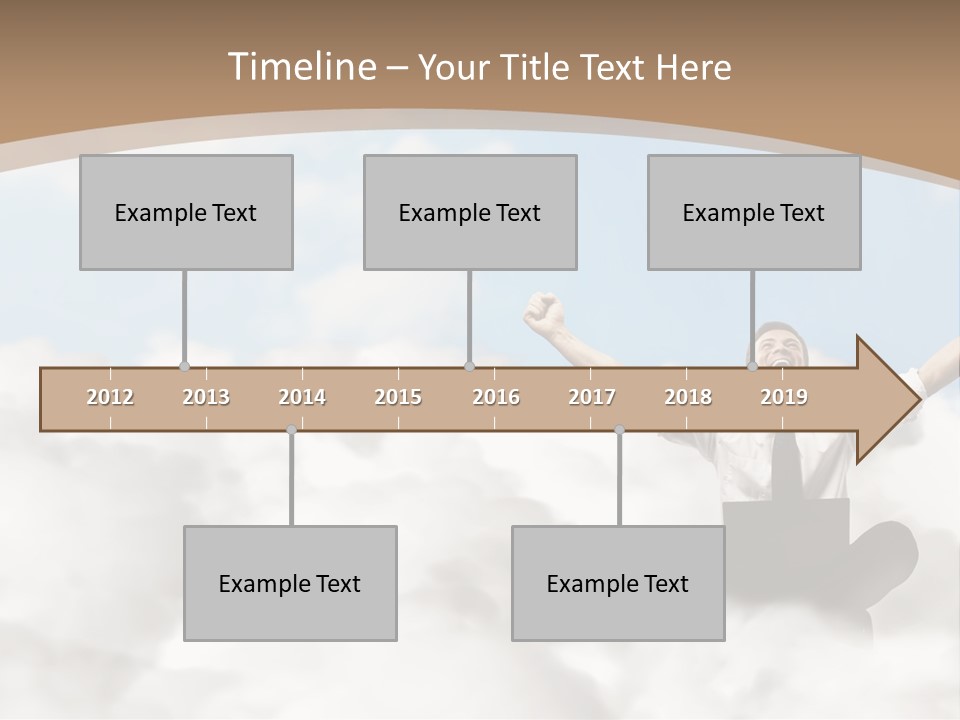 Timeline – Your Title Text Here

Example Text

Example Text

Example Text

2012 2013 2014 2015 2016 2017 2018 2019

Example Text

Example Text